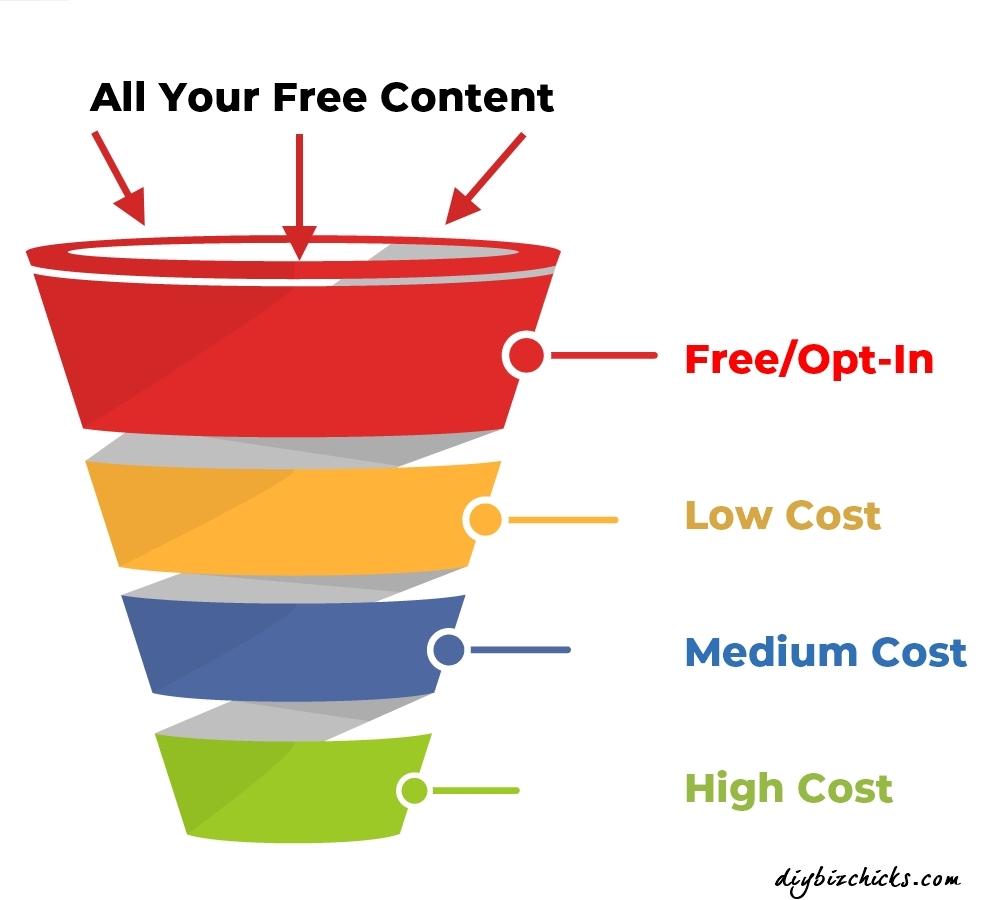 All Your Free Content

Free/Opt-In

Low Cost

Medium Cost

High Cost

diybizchicks.com